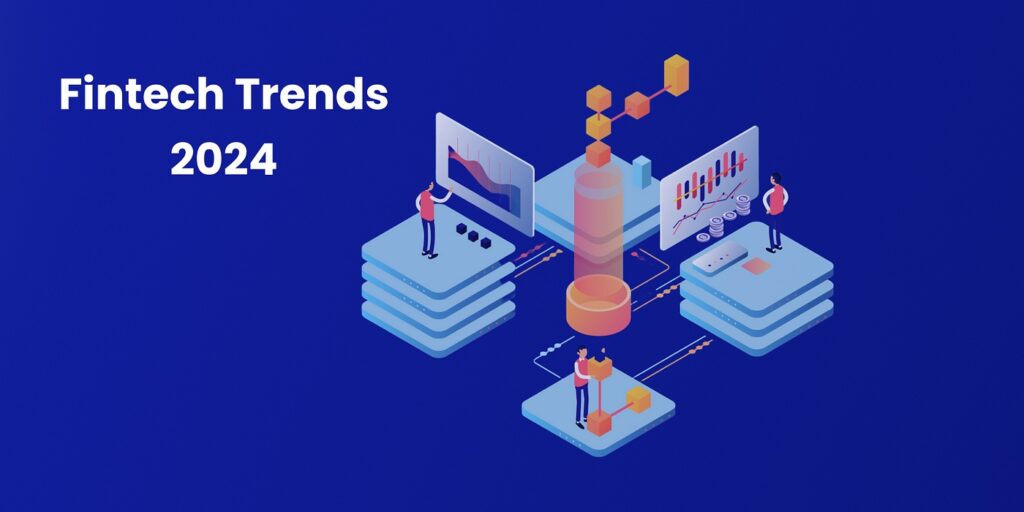 Fintech Trends 2024